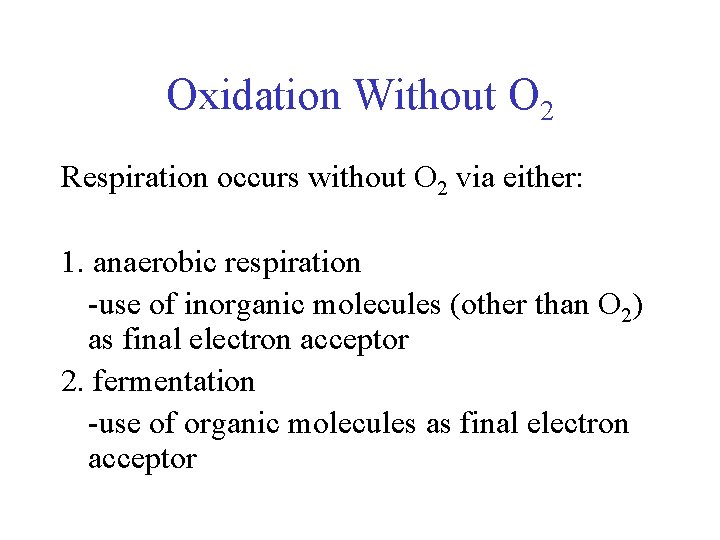 Oxidation Without $O_2$

Respiration occurs without $O_2$ via either:

1. anaerobic respiration
-use of inorganic molecules (other than $O_2$) as final electron acceptor
2. fermentation
-use of organic molecules as final electron acceptor